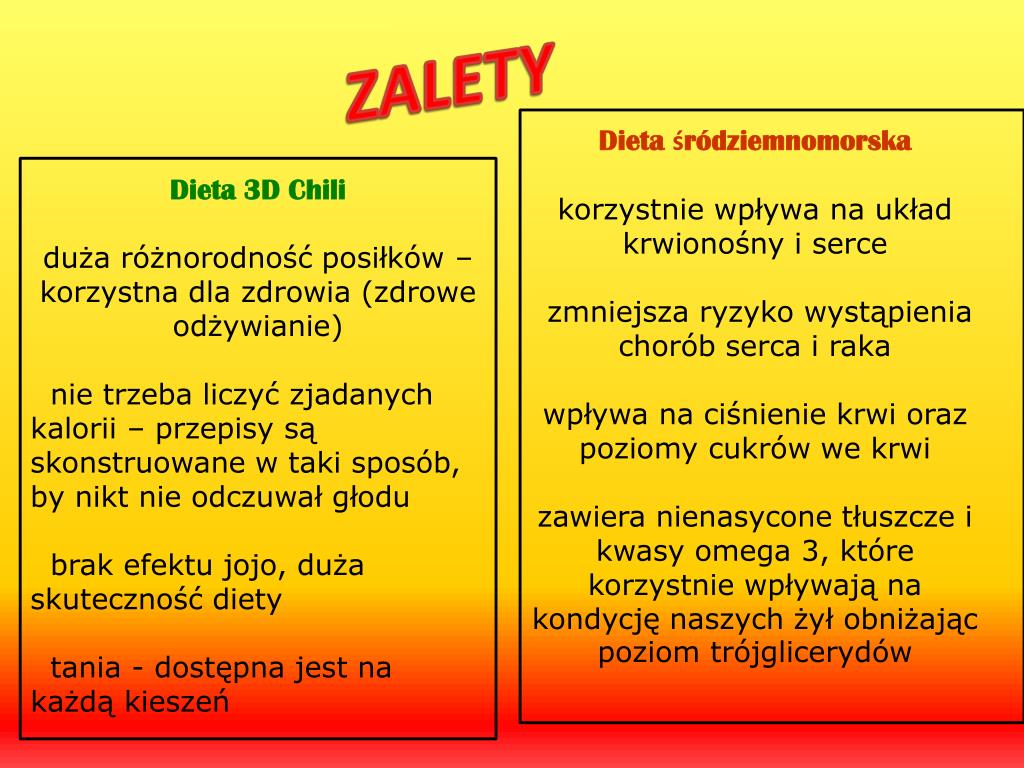 ZALETY

Dieta 3D Chili

duża różnorodność posiłków – korzystna dla zdrowia (zdrowe odżywianie)

nie trzeba liczyć zjadanych kalorii – przepisy są skonstruowane w taki sposób, by nikt nie odczuwał głodu

brak efektu jojo, duża skuteczność diety

tania - dostępna jest na każdą kieszeń

Dieta śródziemnomorska

korzystnie wpływa na układ krwionośny i serce

zmniejsza ryzyko wystąpienia chorób serca i raka

wpływa na ciśnienie krwi oraz poziomy cukrów we krwi

zawiera nienasycone tłuszcze i kwasy omega 3, które korzystnie wpływają na kondycję naszych żył obniżając poziom trójglicerydów